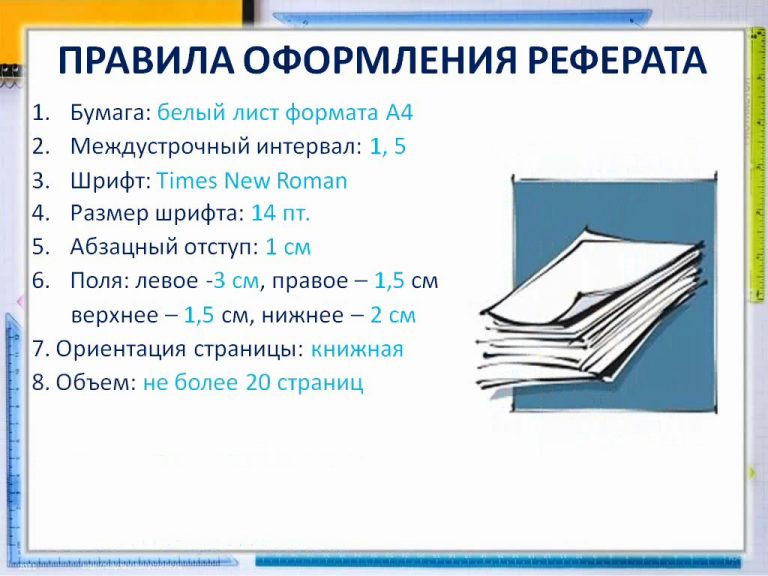 ПРАВИЛА ОФОРМЛЕНИЯ РЕФЕРАТА

1. Бумага: белый лист формата А4
2. Междустрочный интервал: 1, 5
3. Шрифт: Times New Roman
4. Размер шрифта: 14 пт.
5. Абзацный отступ: 1 см
6. Поля: левое -3 см, правое – 1,5 см верхнее – 1,5 см, нижнее – 2 см
7. Ориентация страницы: книжная
8. Объем: не более 20 страниц